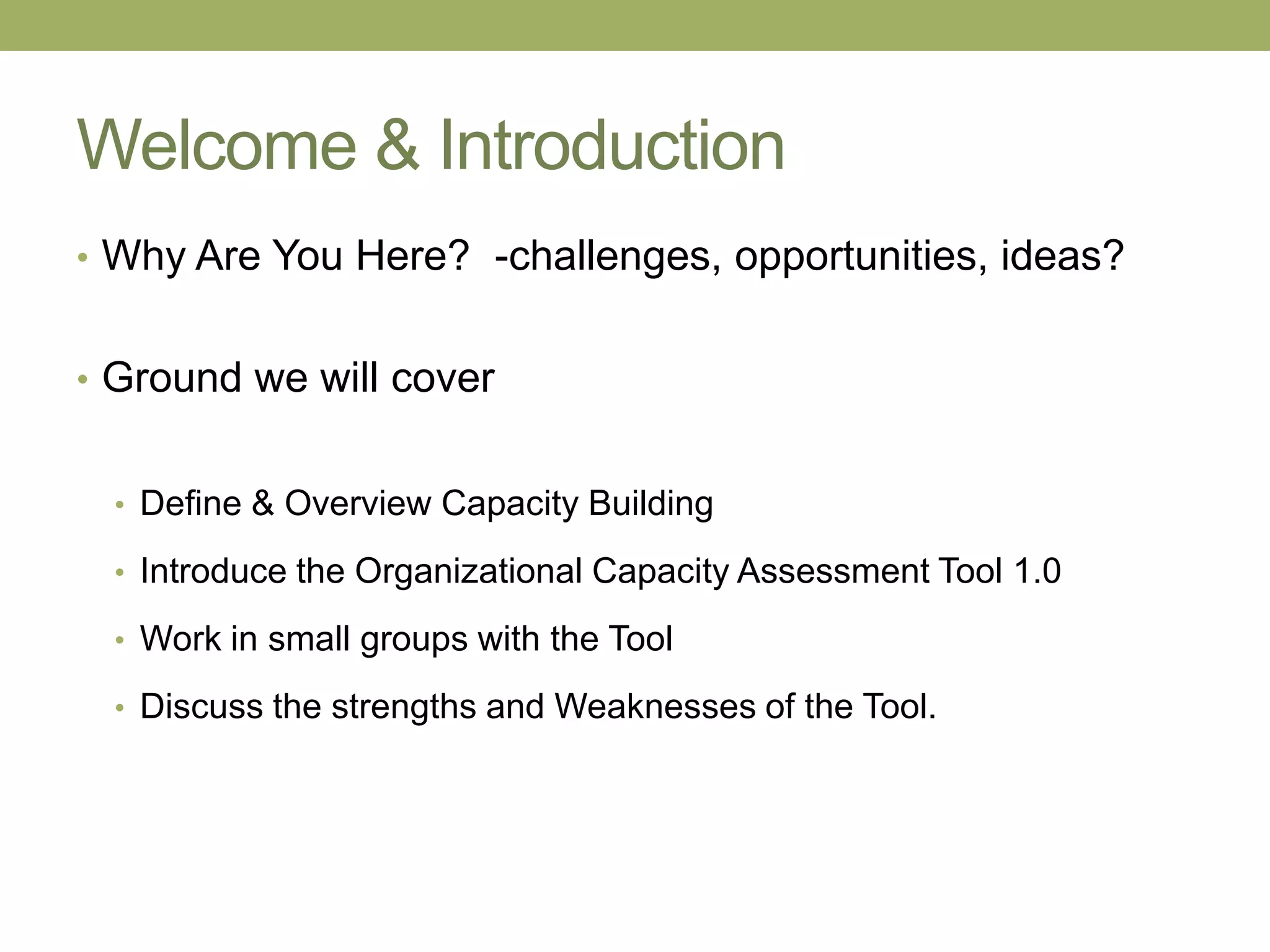 Welcome & Introduction

• Why Are You Here?  -challenges, opportunities, ideas?

• Ground we will cover

• Define & Overview Capacity Building
• Introduce the Organizational Capacity Assessment Tool 1.0
• Work in small groups with the Tool
• Discuss the strengths and Weaknesses of the Tool.